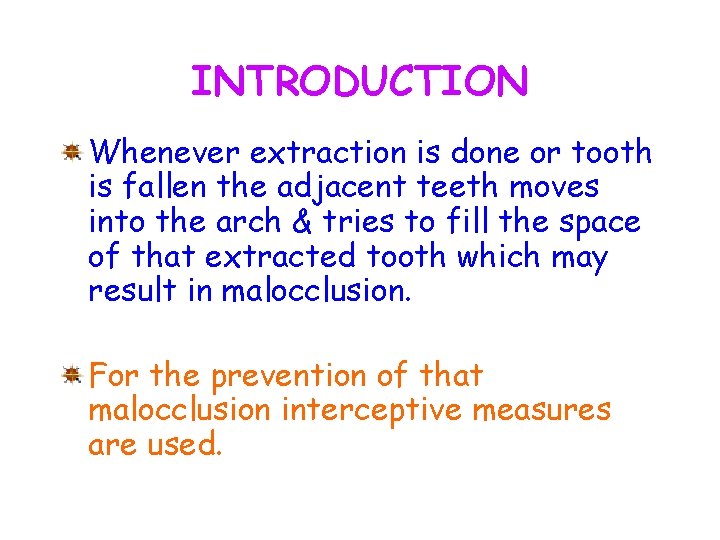 INTRODUCTION

Whenever extraction is done or tooth is fallen the adjacent teeth moves into the arch & tries to fill the space of that extracted tooth which may result in malocclusion.

For the prevention of that malocclusion interceptive measures are used.